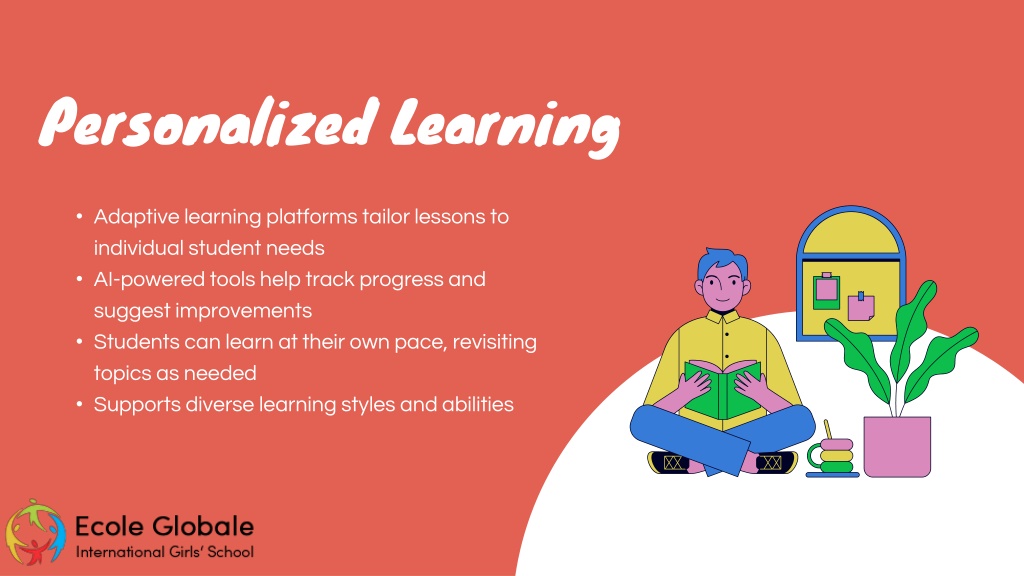 Personalized Learning

• Adaptive learning platforms tailor lessons to individual student needs
• AI-powered tools help track progress and suggest improvements
• Students can learn at their own pace, revisiting topics as needed
• Supports diverse learning styles and abilities

Ecole Globale
International Girls' School